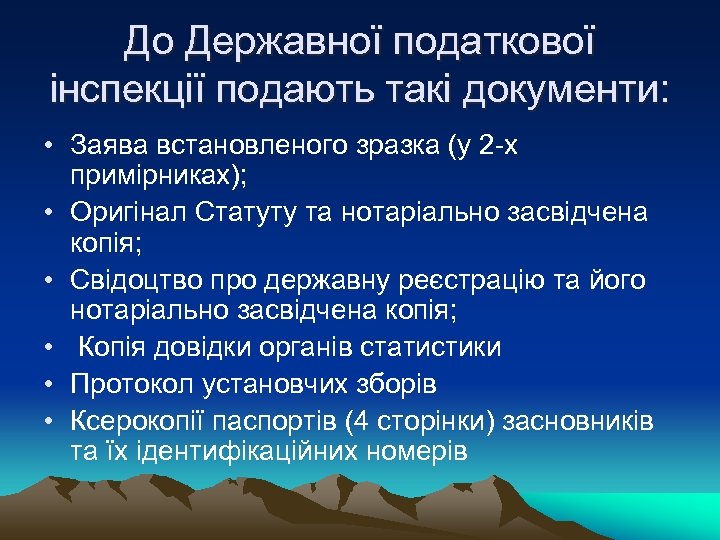 До Державної податкової інспекції подають такі документи:

• Заява встановленого зразка (у 2-х примірниках);
• Оригінал Статуту та нотаріально засвідчена копія;
• Свідоцтво про державну реєстрацію та його нотаріально засвідчена копія;
• Копія довідки органів статистики
• Протокол установчих зборів
• Ксерокопії паспортів (4 сторінки) засновників та їх ідентифікаційних номерів